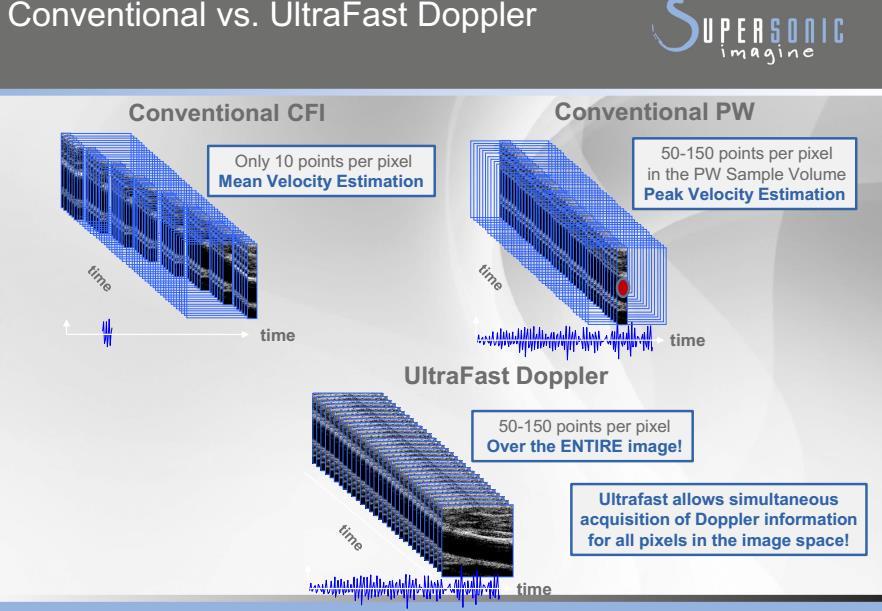 Conventional vs. UltraFast Doppler

SUPERSONIC imagine

Conventional CFI

Only 10 points per pixel
Mean Velocity Estimation

time

time

Conventional PW

50-150 points per pixel
in the PW Sample Volume
Peak Velocity Estimation

time

time

UltraFast Doppler

50-150 points per pixel
Over the ENTIRE image!

Ultrafast allows simultaneous acquisition of Doppler information for all pixels in the image space!

time

time